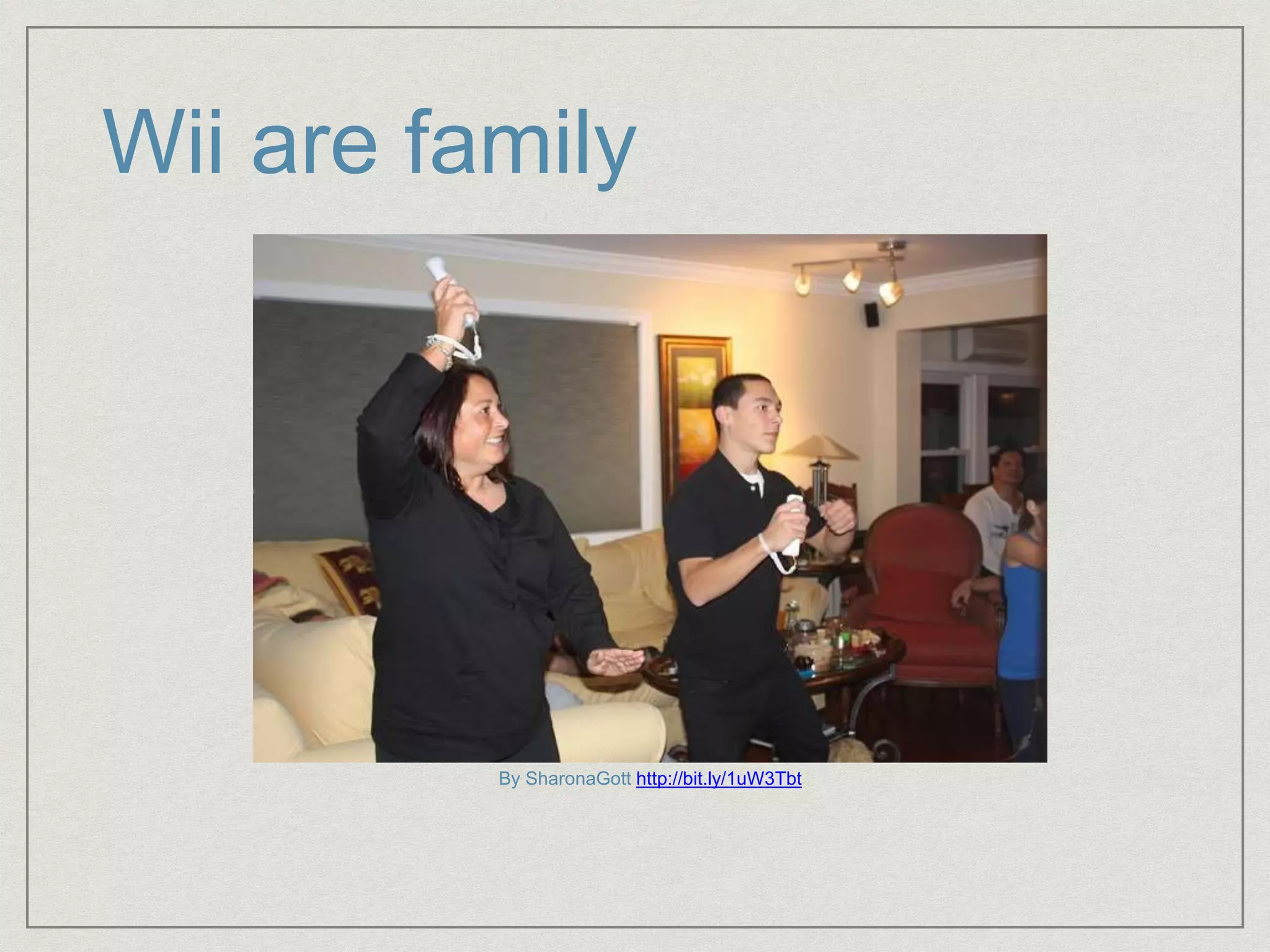 Wii are family

By SharonaGott http://bit.ly/1uW3Tbt